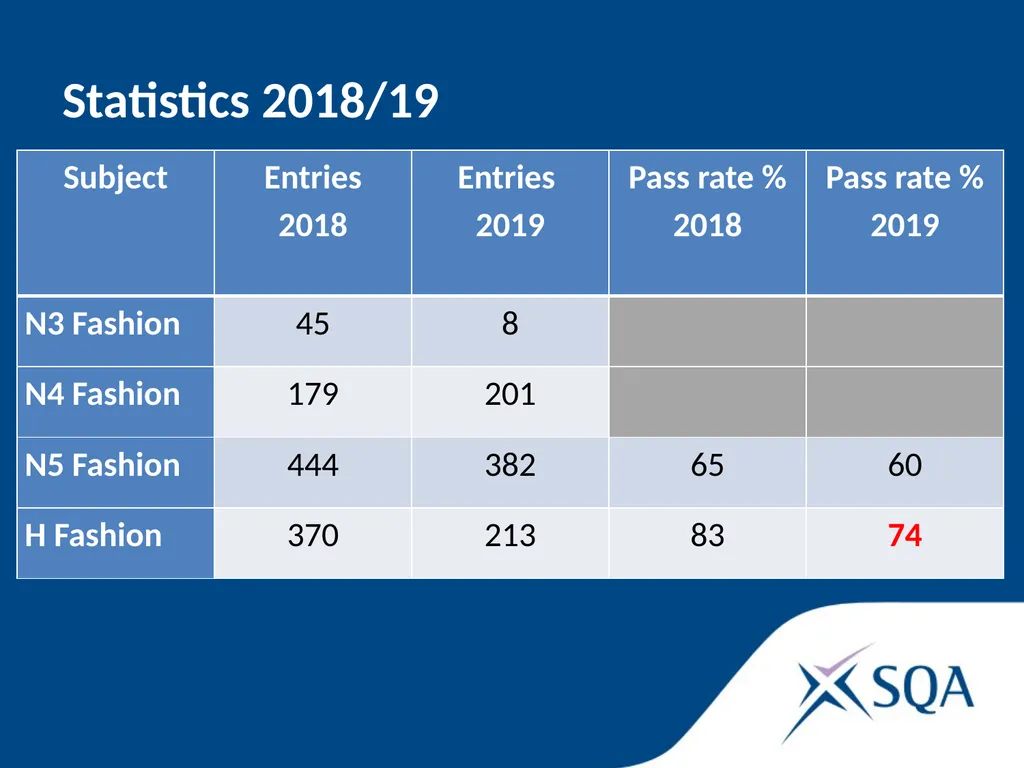 Statistics 2018/19

| Subject | Entries 2018 | Entries 2019 | Pass rate % 2018 | Pass rate % 2019 |
|---|---|---|---|---|
| N3 Fashion | 45 | 8 | | |
| N4 Fashion | 179 | 201 | | |
| N5 Fashion | 444 | 382 | 65 | 60 |
| H Fashion | 370 | 213 | 83 | 74 |

SQA